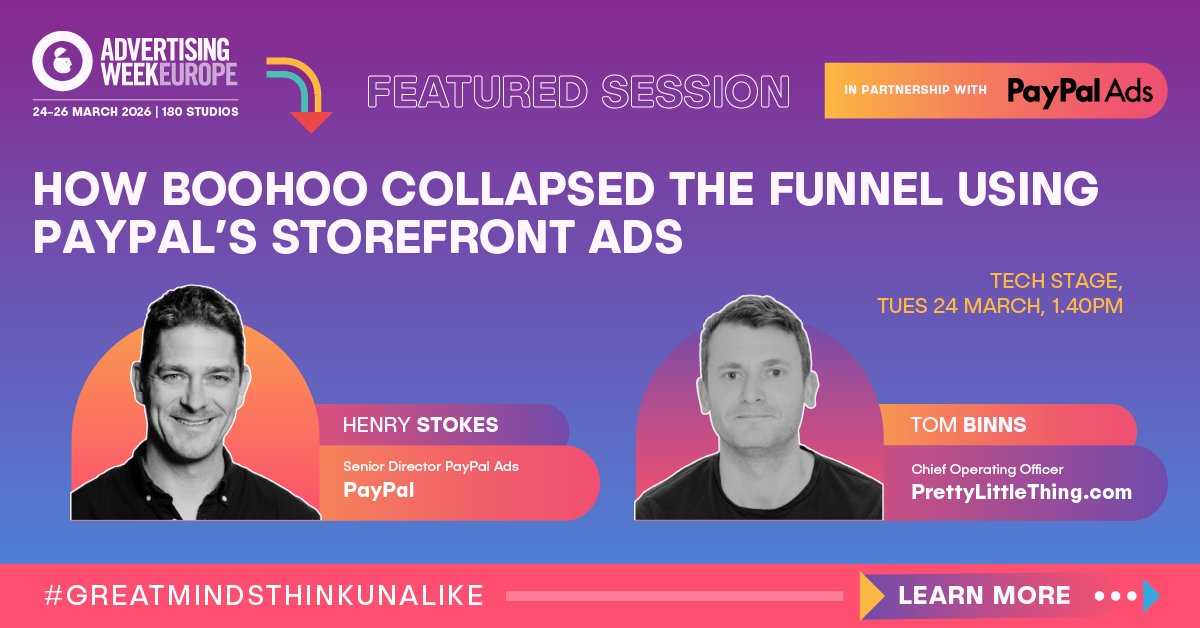 ADVERTISING WEEK EUROPE
24-26 MARCH 2026 | 180 STUDIOS

FEATURED SESSION

IN PARTNERSHIP WITH PayPal Ads

HOW BOOHOO COLLAPSED THE FUNNEL USING PAYPAL'S STOREFRONT ADS

TECH STAGE,
TUES 24 MARCH, 1.40PM

HENRY STOKES
Senior Director PayPal Ads
PayPal

TOM BINNS
Chief Operating Officer
PrettyLittleThing.com

#GREATMINDSTHINKUNALIKE

LEARN MORE